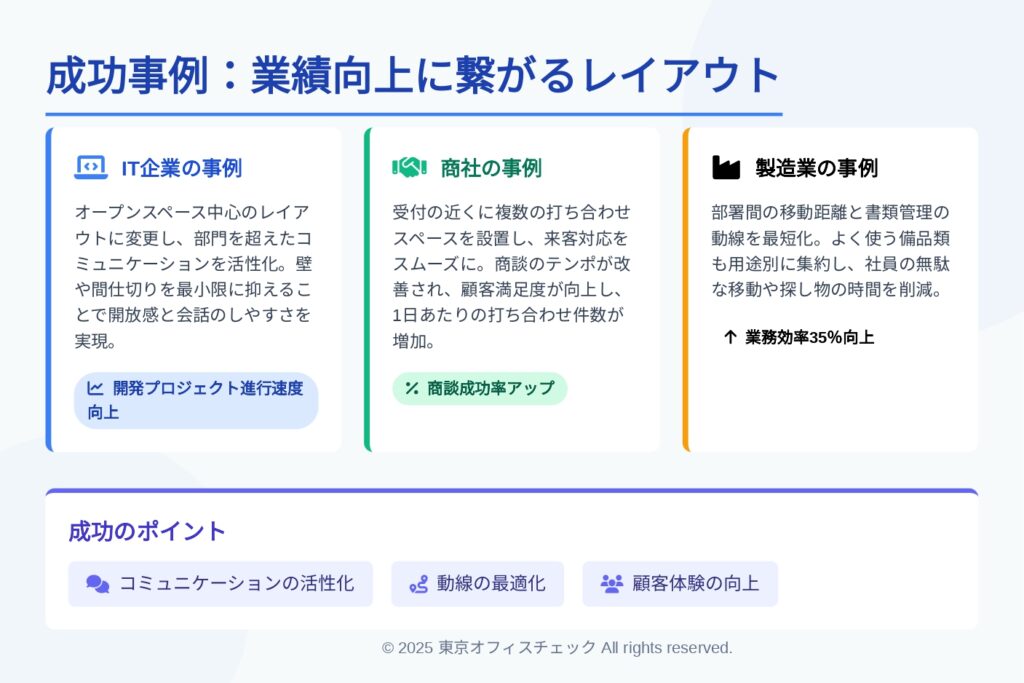 成功事例：業績向上に繋がるレイアウト

IT企業の事例

オープンスペース中心のレイアウトに変更し、部門を超えたコミュニケーションを活性化。壁や間仕切りを最小限に抑えることで開放感と会話のしやすさを実現。

開発プロジェクト進行速度向上

商社の事例

受付の近くに複数の打ち合わせスペースを設置し、来客対応をスムーズに。商談のテンポが改善され、顧客満足度が向上し、1日あたりの打ち合わせ件数が増加。

商談成功率アップ

製造業の事例

部署間の移動距離と書類管理の動線を最短化。よく使う備品類も用途別に集約し、社員の無駄な移動や探し物の時間を削減。

業務効率35%向上

成功のポイント

コミュニケーションの活性化

動線の最適化

顧客体験の向上

© 2025 東京オフィスチェック All rights reserved.